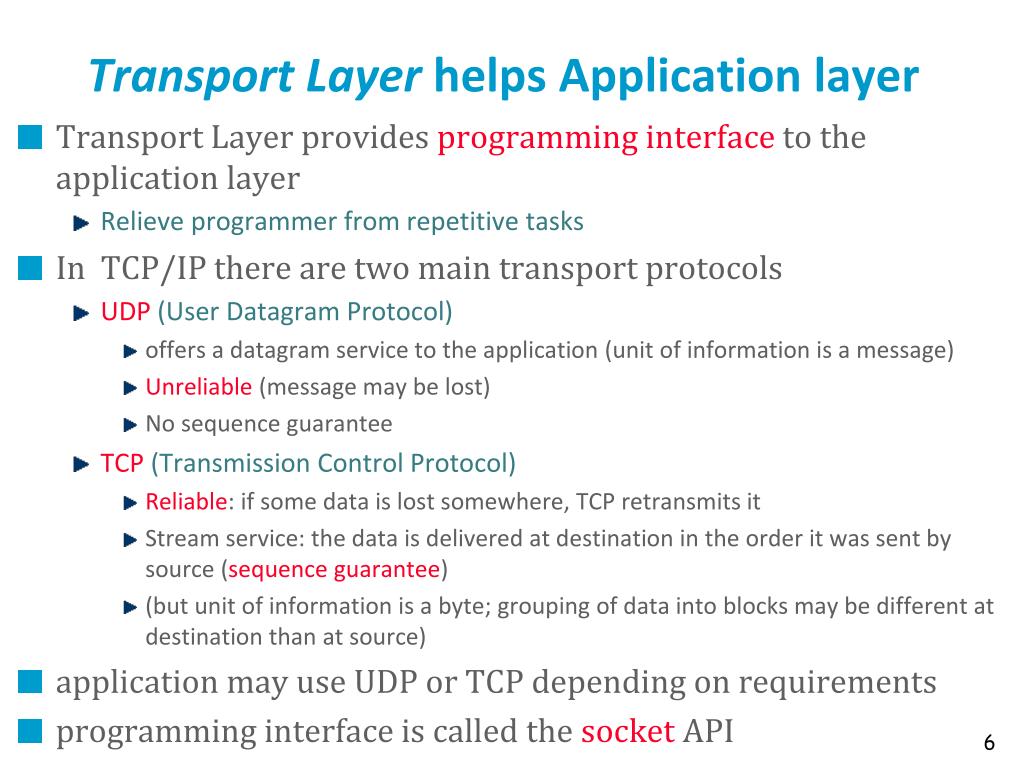 Transport Layer helps Application layer

Transport Layer provides programming interface to the application layer

Relieve programmer from repetitive tasks

In TCP/IP there are two main transport protocols

UDP (User Datagram Protocol)

offers a datagram service to the application (unit of information is a message)

Unreliable (message may be lost)

No sequence guarantee

TCP (Transmission Control Protocol)

Reliable: if some data is lost somewhere, TCP retransmits it

Stream service: the data is delivered at destination in the order it was sent by source (sequence guarantee)

(but unit of information is a byte; grouping of data into blocks may be different at destination than at source)

application may use UDP or TCP depending on requirements

programming interface is called the socket API

6